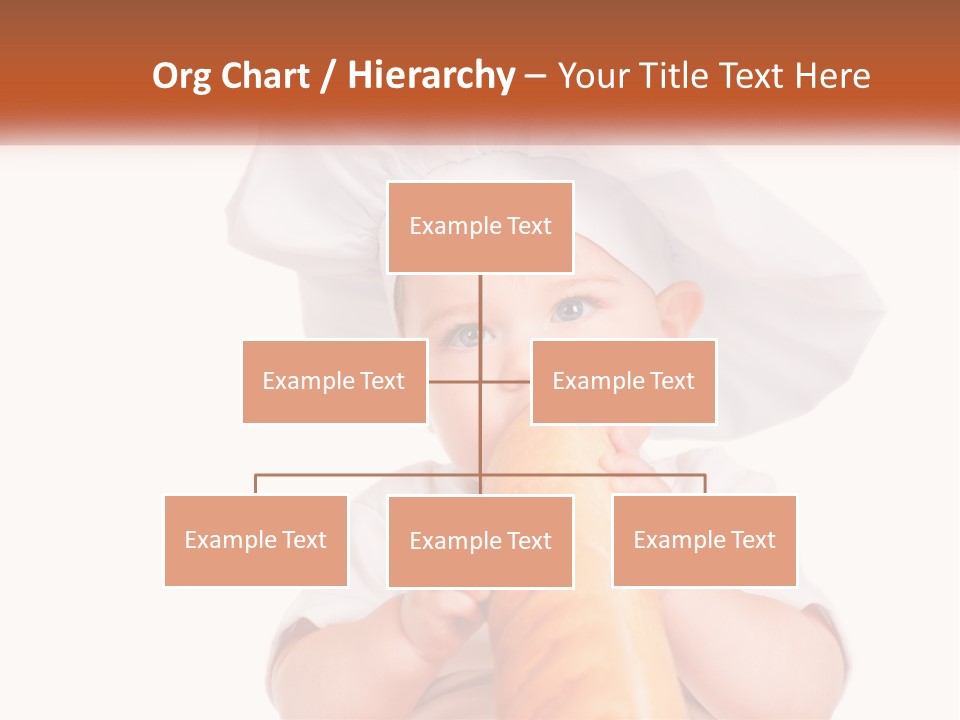 Org Chart / Hierarchy – Your Title Text Here

Example Text

Example Text

Example Text

Example Text

Example Text

Example Text